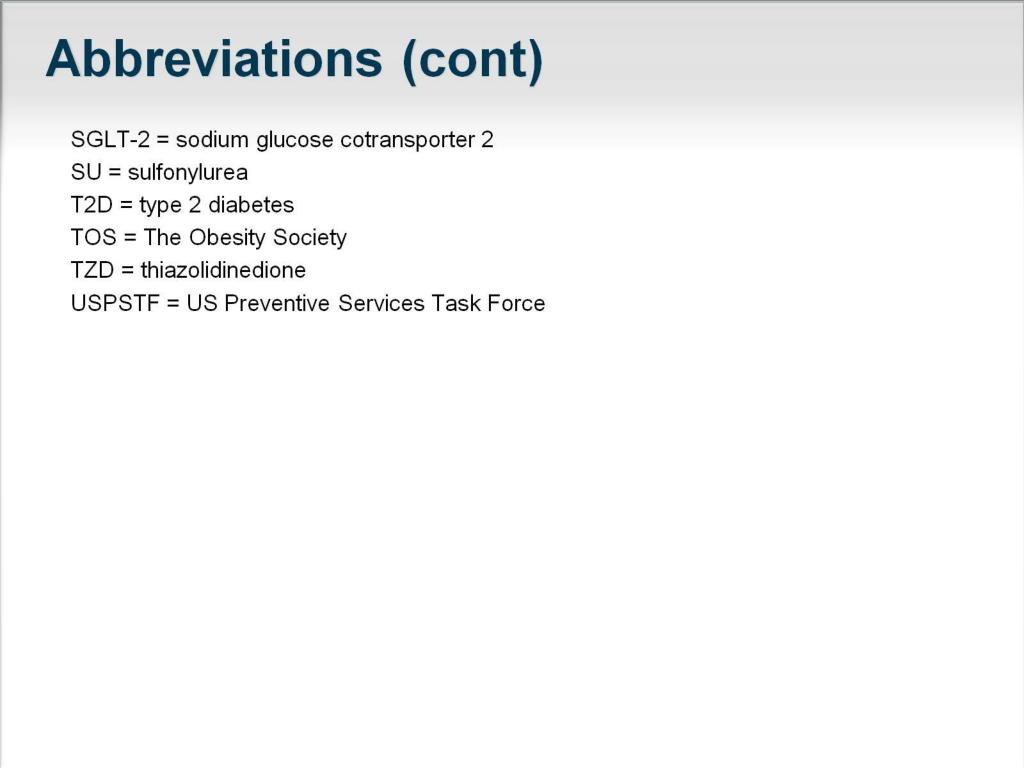 Abbreviations (cont)

SGLT-2 = sodium glucose cotransporter 2
SU = sulfonylurea
T2D = type 2 diabetes
TOS = The Obesity Society
TZD = thiazolidinedione
USPSTF = US Preventive Services Task Force